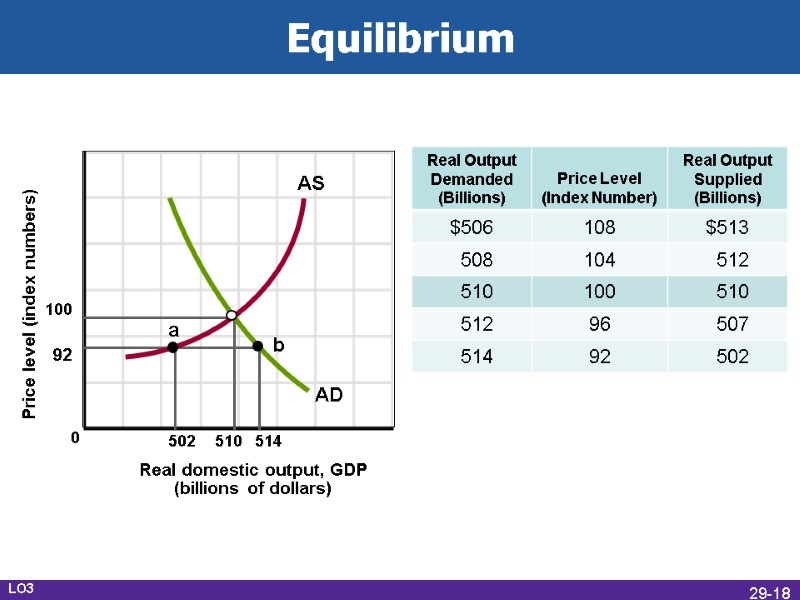 Equilibrium

Price level (index numbers)

AS

100

92

a

b

AD

0

502 510 514

Real domestic output, GDP
(billions of dollars)

| Real Output Demanded (Billions) | Price Level (Index Number) | Real Output Supplied (Billions) |
|---|---|---|
| $506 | 108 | $513 |
| 508 | 104 | 512 |
| 510 | 100 | 510 |
| 512 | 96 | 507 |
| 514 | 92 | 502 |

LO3

29-18